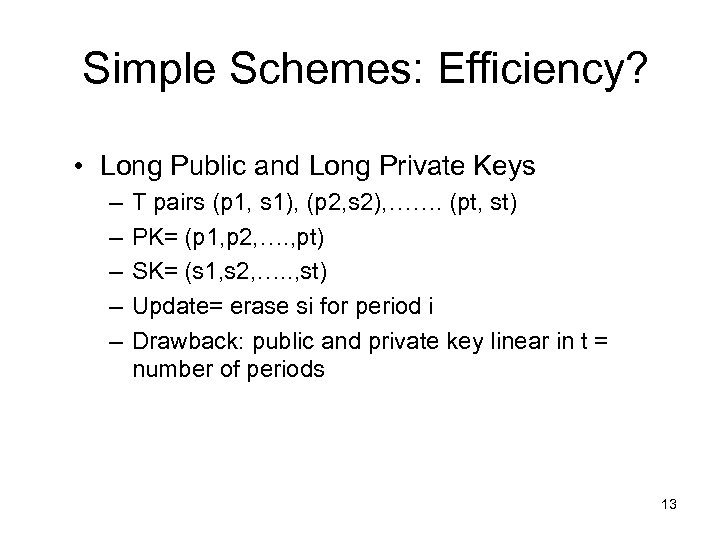 Simple Schemes: Efficiency?

• Long Public and Long Private Keys
– T pairs (p1, s1), (p2,s2),……. (pt, st)
– PK= (p1,p2,….,pt)
– SK= (s1,s2,…..,st)
– Update= erase si for period i
– Drawback: public and private key linear in t = number of periods

13